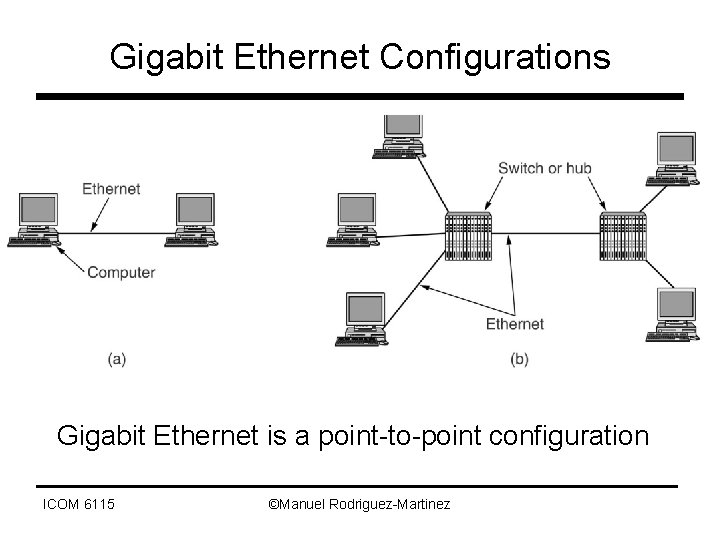 Gigabit Ethernet Configurations

Ethernet

Computer

(a)

Switch or hub

Ethernet

(b)

Gigabit Ethernet is a point-to-point configuration

ICOM 6115

©Manuel Rodriguez-Martinez